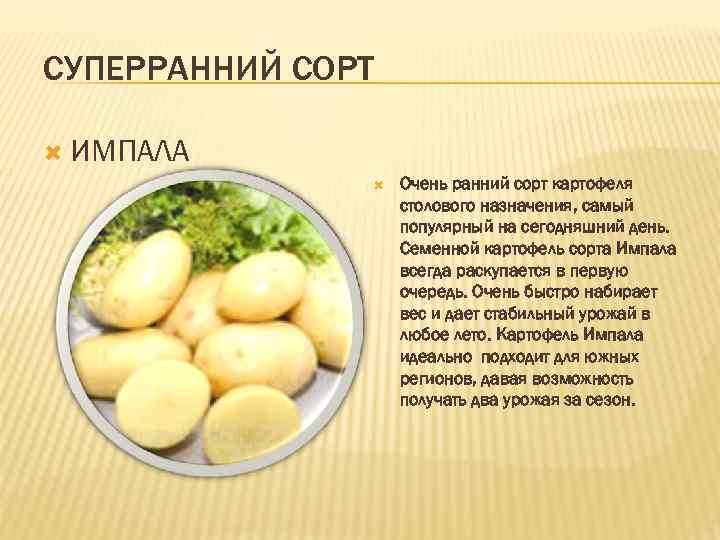 СУПЕРРАННИЙ СОРТ

ИМПАЛА

Очень ранний сорт картофеля столового назначения, самый популярный на сегодняшний день. Семенной картофель сорта Импала всегда раскупается в первую очередь. Очень быстро набирает вес и дает стабильный урожай в любое лето. Картофель Импала идеально подходит для южных регионов, давая возможность получать два урожая за сезон.